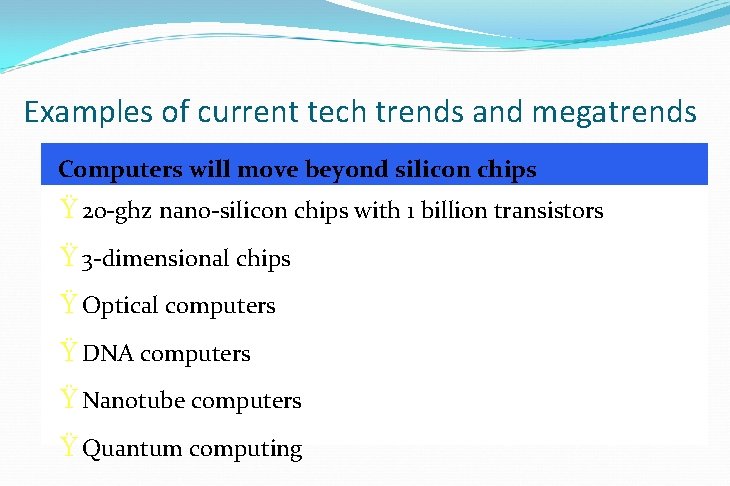 Examples of current tech trends and megatrends

Computers will move beyond silicon chips

Ÿ 20-ghz nano-silicon chips with 1 billion transistors

Ÿ 3-dimensional chips

Ÿ Optical computers

Ÿ DNA computers

Ÿ Nanotube computers

Ÿ Quantum computing